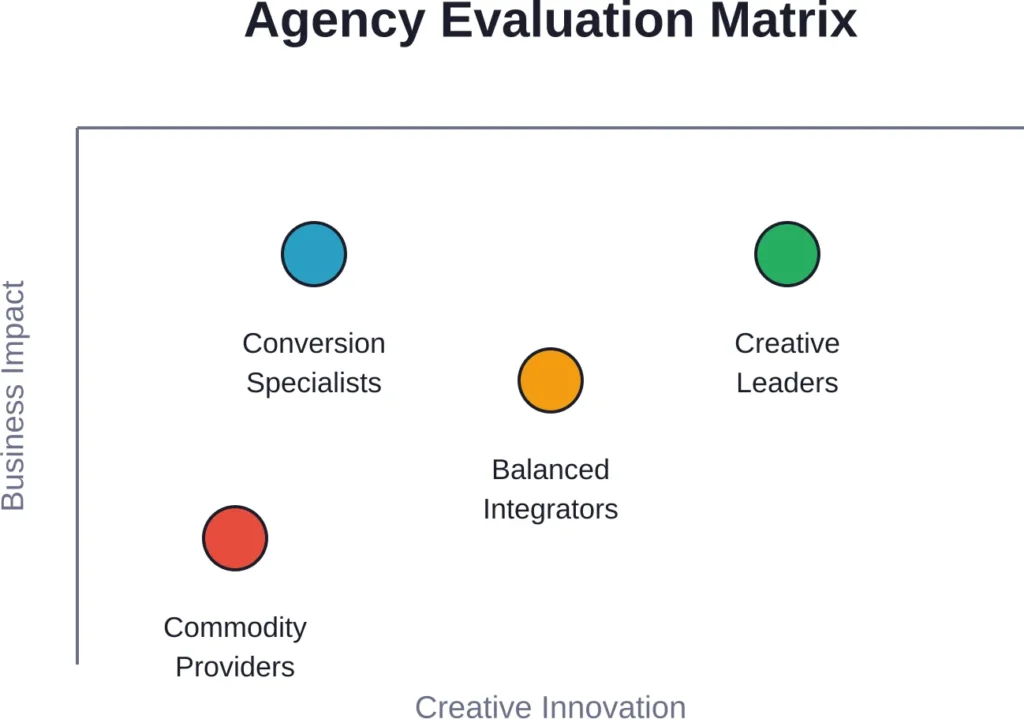 Agency Evaluation Matrix

Business Impact

Conversion Specialists

Creative Leaders

Balanced Integrators

Commodity Providers

Creative Innovation